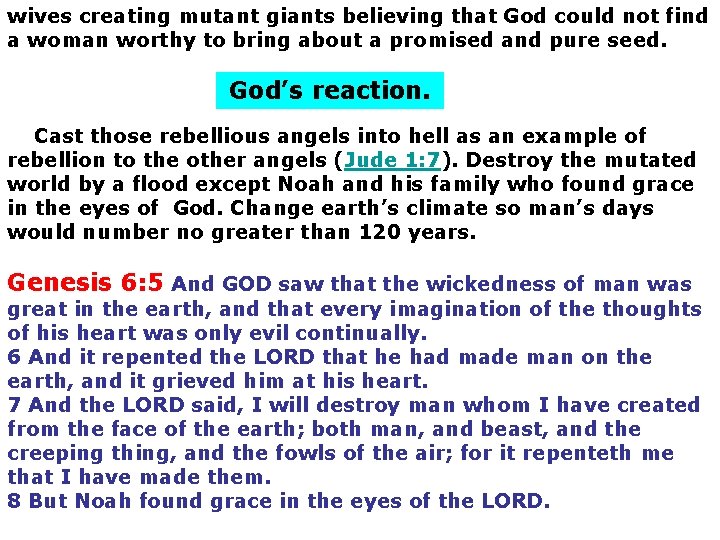 wives creating mutant giants believing that God could not find a woman worthy to bring about a promised and pure seed.

God's reaction.

Cast those rebellious angels into hell as an example of rebellion to the other angels (Jude 1:7). Destroy the mutated world by a flood except Noah and his family who found grace in the eyes of God. Change earth's climate so man's days would number no greater than 120 years.

Genesis 6:5 And GOD saw that the wickedness of man was great in the earth, and that every imagination of the thoughts of his heart was only evil continually.
6 And it repented the LORD that he had made man on the earth, and it grieved him at his heart.
7 And the LORD said, I will destroy man whom I have created from the face of the earth; both man, and beast, and the creeping thing, and the fowls of the air; for it repenteth me that I have made them.
8 But Noah found grace in the eyes of the LORD.